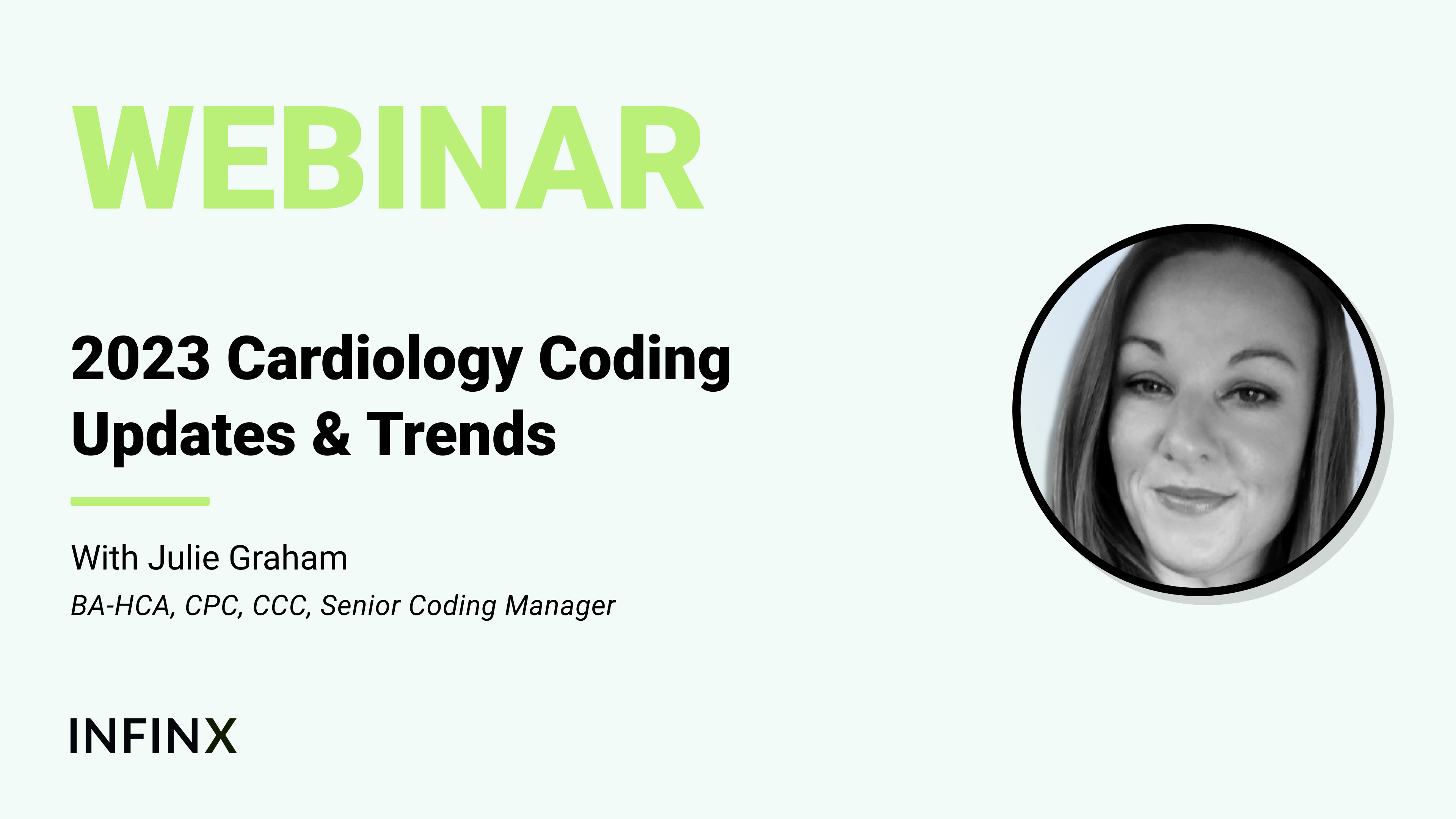 WEBINAR

2023 Cardiology Coding Updates & Trends

With Julie Graham

BA-HCA, CPC, CCC, Senior Coding Manager

INFINX